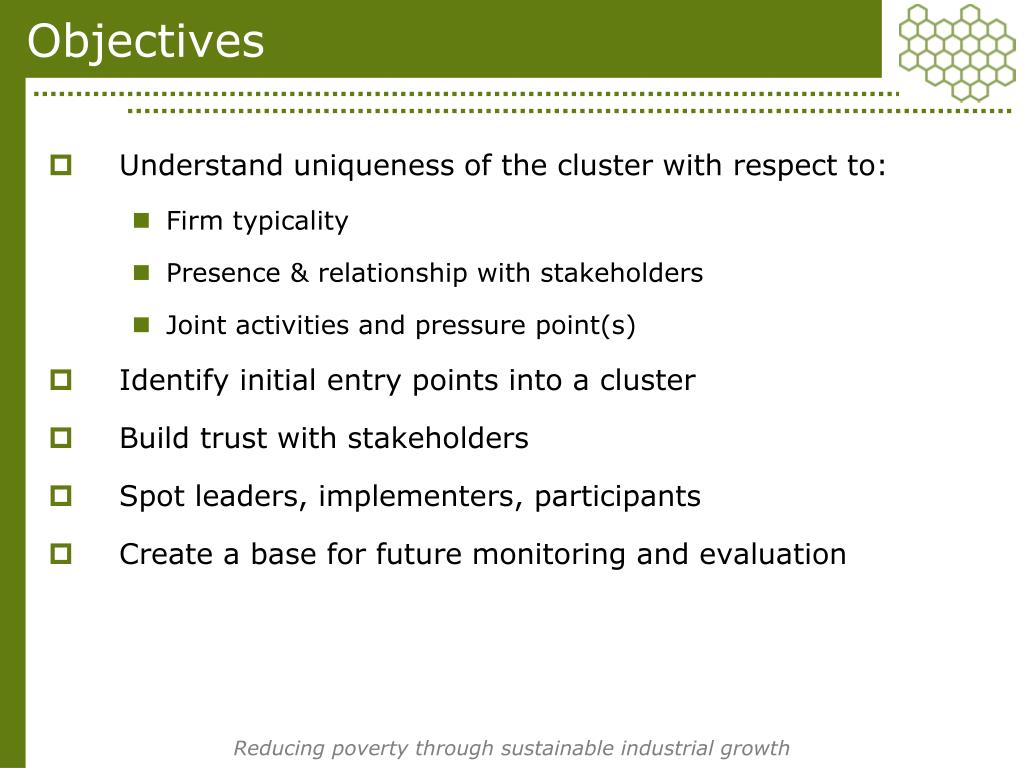 Objectives

Understand uniqueness of the cluster with respect to:

Firm typicality

Presence & relationship with stakeholders

Joint activities and pressure point(s)

Identify initial entry points into a cluster

Build trust with stakeholders

Spot leaders, implementers, participants

Create a base for future monitoring and evaluation

Reducing poverty through sustainable industrial growth